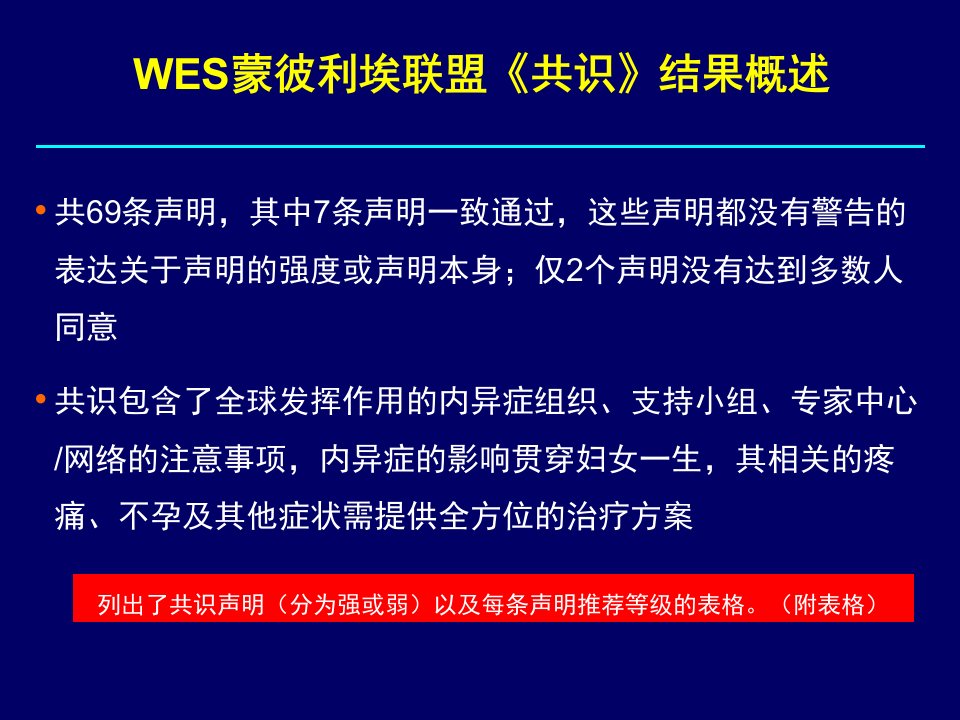 WES蒙彼利埃联盟《共识》结果概述

• 共69条声明，其中7条声明一致通过，这些声明都没有警告的表达关于声明的强度或声明本身；仅2个声明没有达到多数人同意

• 共识包含了全球发挥作用的内异症组织、支持小组、专家中心/网络的注意事项，内异症的影响贯穿妇女一生，其相关的疼痛、不孕及其他症状需提供全方位的治疗方案

列出了共识声明（分为强或弱）以及每条声明推荐等级的表格。（附表格）